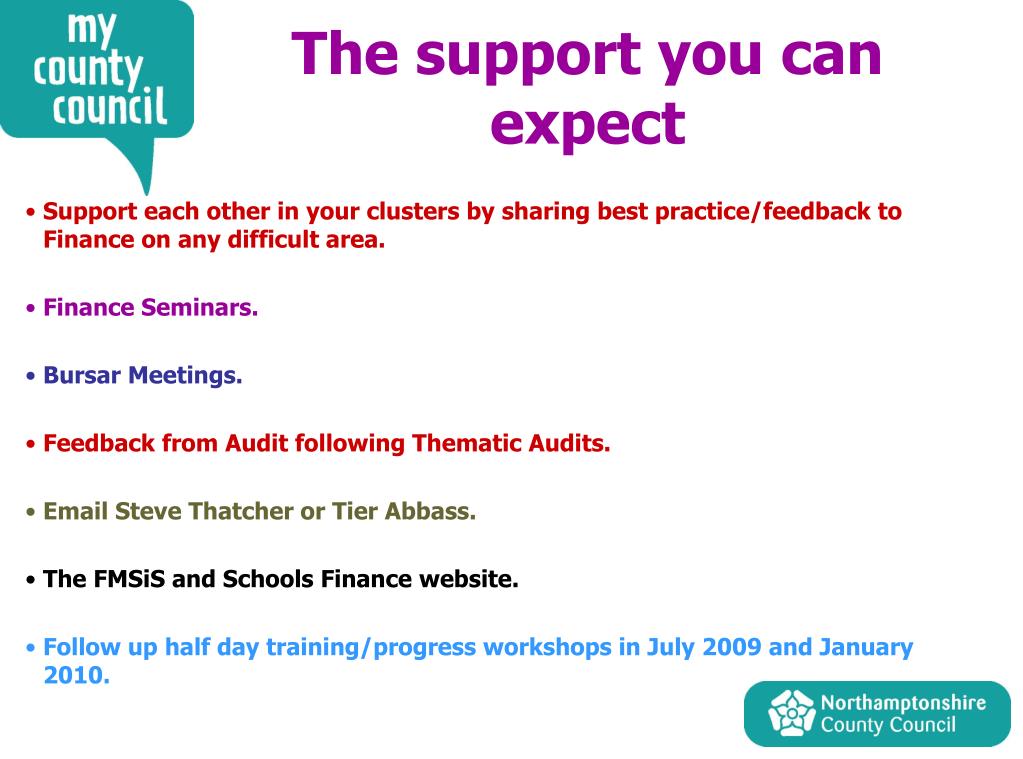 my county council

The support you can expect

• Support each other in your clusters by sharing best practice/feedback to Finance on any difficult area.

• Finance Seminars.

• Bursar Meetings.

• Feedback from Audit following Thematic Audits.

• Email Steve Thatcher or Tier Abbass.

• The FMSiS and Schools Finance website.

• Follow up half day training/progress workshops in July 2009 and January 2010.

Northamptonshire County Council